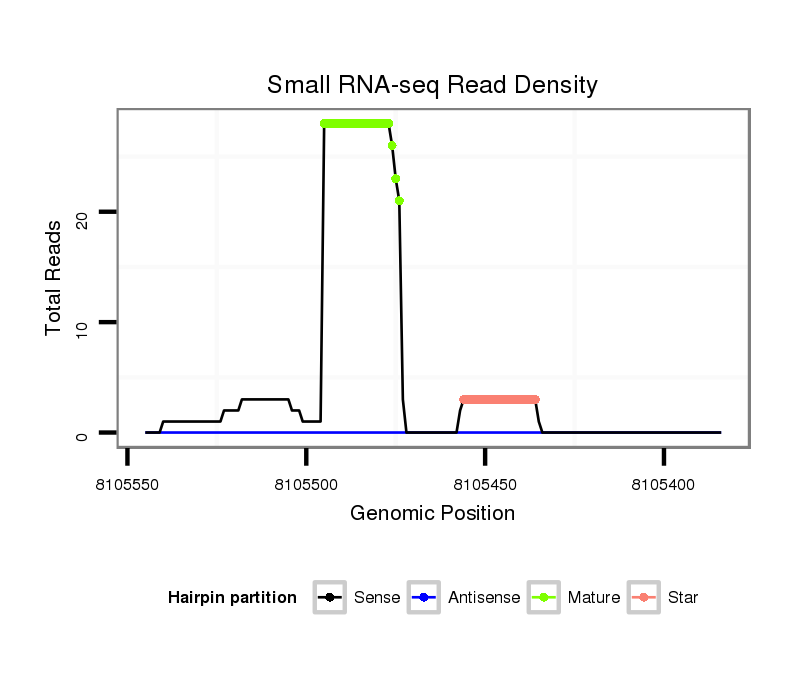 Small RNA-seq Read Density

Total Reads

20

10

0

8105550

8105500

8105450

8105400

Genomic Position

Hairpin partition Sense Antisense Mature Star